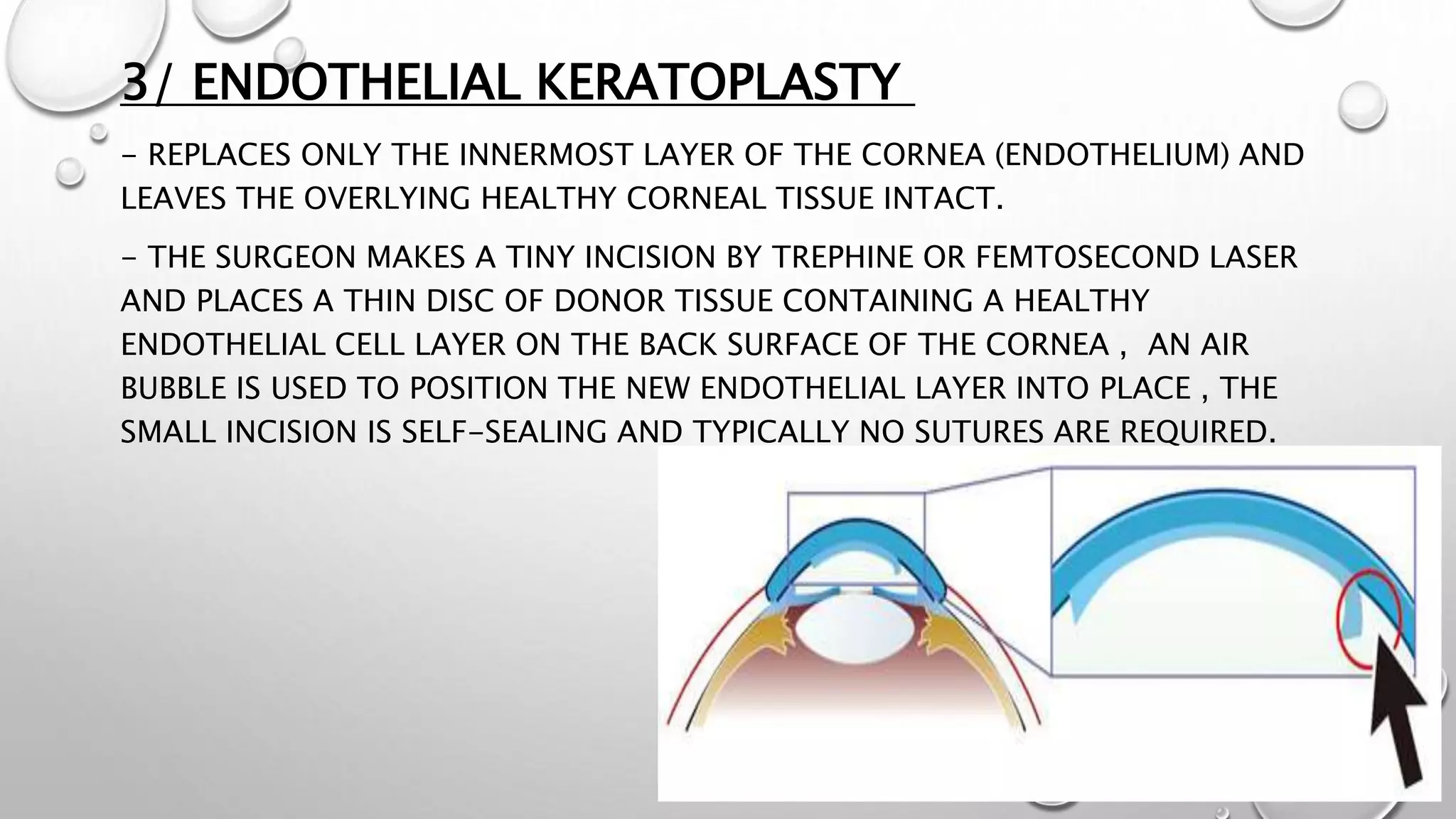 3/ ENDOTHELIAL KERATOPLASTY

- REPLACES ONLY THE INNERMOST LAYER OF THE CORNEA (ENDOTHELIUM) AND LEAVES THE OVERLYING HEALTHY CORNEAL TISSUE INTACT.

- THE SURGEON MAKES A TINY INCISION BY TREPHINE OR FEMTOSECOND LASER AND PLACES A THIN DISC OF DONOR TISSUE CONTAINING A HEALTHY ENDOTHELIAL CELL LAYER ON THE BACK SURFACE OF THE CORNEA , AN AIR BUBBLE IS USED TO POSITION THE NEW ENDOTHELIAL LAYER INTO PLACE , THE SMALL INCISION IS SELF-SEALING AND TYPICALLY NO SUTURES ARE REQUIRED.